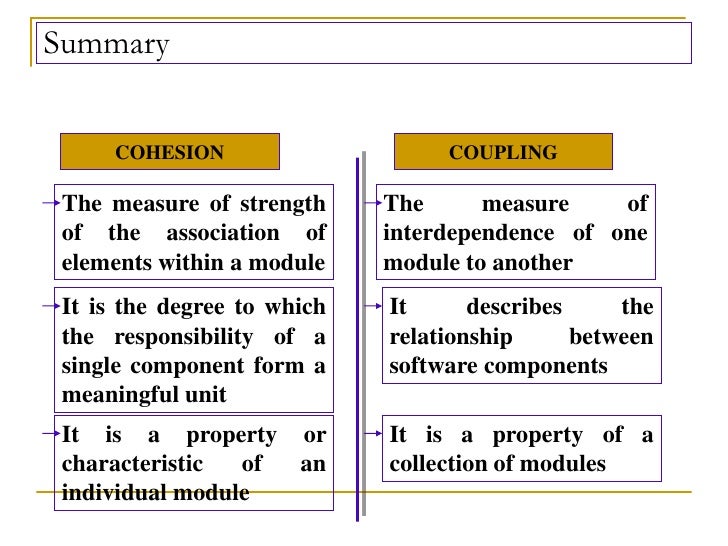 Summary

COHESION

The measure of strength of the association of elements within a module

It is the degree to which the responsibility of a single component form a meaningful unit

It is a property or characteristic of an individual module

COUPLING

The measure of interdependence of one module to another

It describes the relationship between software components

It is a property of a collection of modules